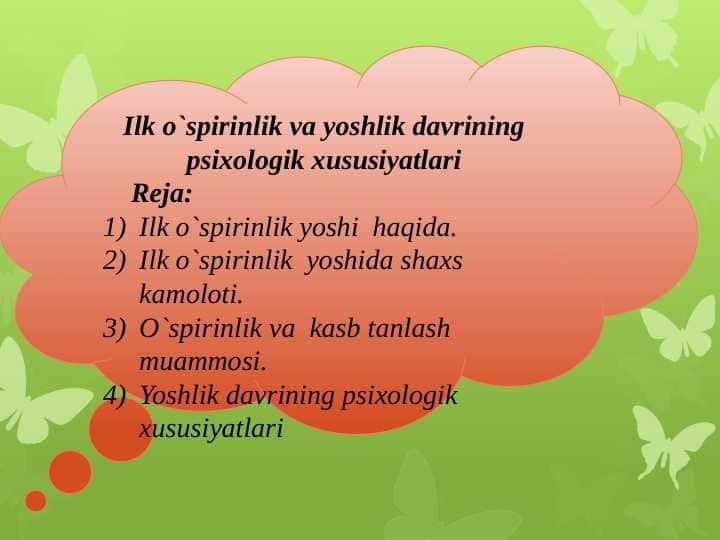 Ilk o`spirinlik va yoshlik davrining psixologik xususiyatlari

Reja:

1) Ilk o`spirinlik yoshi haqida.
2) Ilk o`spirinlik yoshida shaxs kamoloti.
3) O`spirinlik va kasb tanlash muammosi.
4) Yoshlik davrining psixologik xususiyatlari